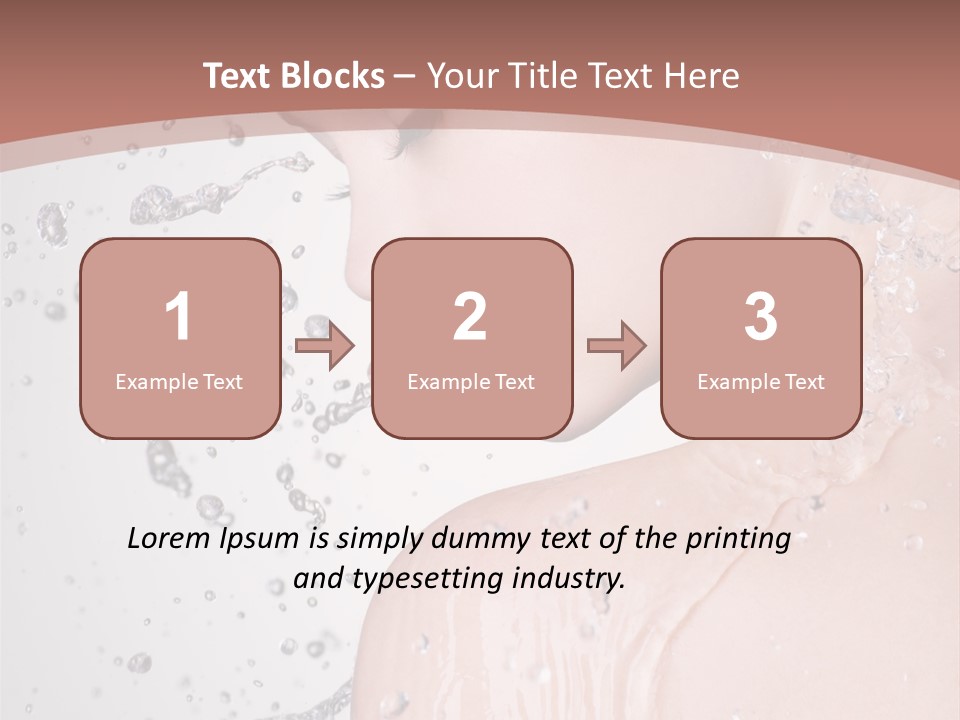 Text Blocks – Your Title Text Here

1
Example Text

2
Example Text

3
Example Text

Lorem Ipsum is simply dummy text of the printing and typesetting industry.